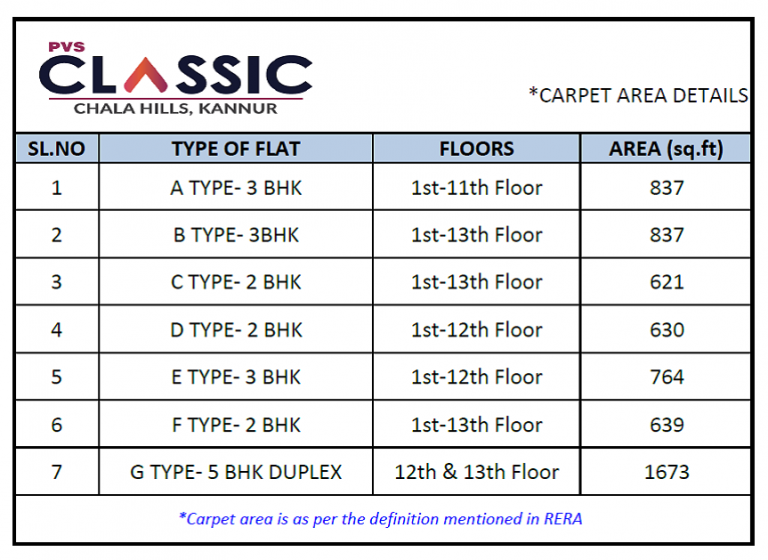 PVS
CLASSIC
CHALA HILLS, KANNUR

*CARPET AREA DETAILS

| SL.NO | TYPE OF FLAT | FLOORS | AREA (sq.ft) |
|---|---|---|---|
| 1 | A TYPE- 3 BHK | 1st-11th Floor | 837 |
| 2 | B TYPE- 3BHK | 1st-13th Floor | 837 |
| 3 | C TYPE- 2 BHK | 1st-13th Floor | 621 |
| 4 | D TYPE- 2 BHK | 1st-12th Floor | 630 |
| 5 | E TYPE- 3 BHK | 1st-12th Floor | 764 |
| 6 | F TYPE- 2 BHK | 1st-13th Floor | 639 |
| 7 | G TYPE- 5 BHK DUPLEX | 12th & 13th Floor | 1673 |

*Carpet area is as per the definition mentioned in RERA